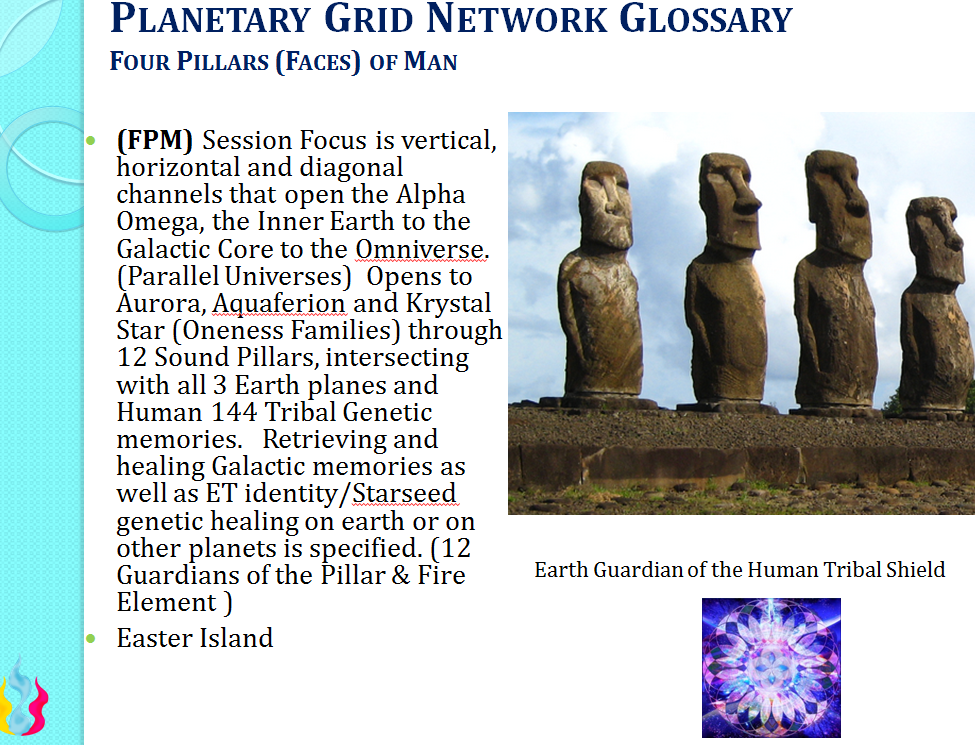 PLANETARY GRID NETWORK GLOSSARY
FOUR PILLARS (FACES) OF MAN

• (FPM) Session Focus is vertical, horizontal and diagonal channels that open the Alpha Omega, the Inner Earth to the Galactic Core to the Omniverse. (Parallel Universes) Opens to Aurora, Aquaferion and Krystal Star (Oneness Families) through 12 Sound Pillars, intersecting with all 3 Earth planes and Human 144 Tribal Genetic memories. Retrieving and healing Galactic memories as well as ET identity/Starseed genetic healing on earth or on other planets is specified. (12 Guardians of the Pillar & Fire Element )
• Easter Island

Earth Guardian of the Human Tribal Shield